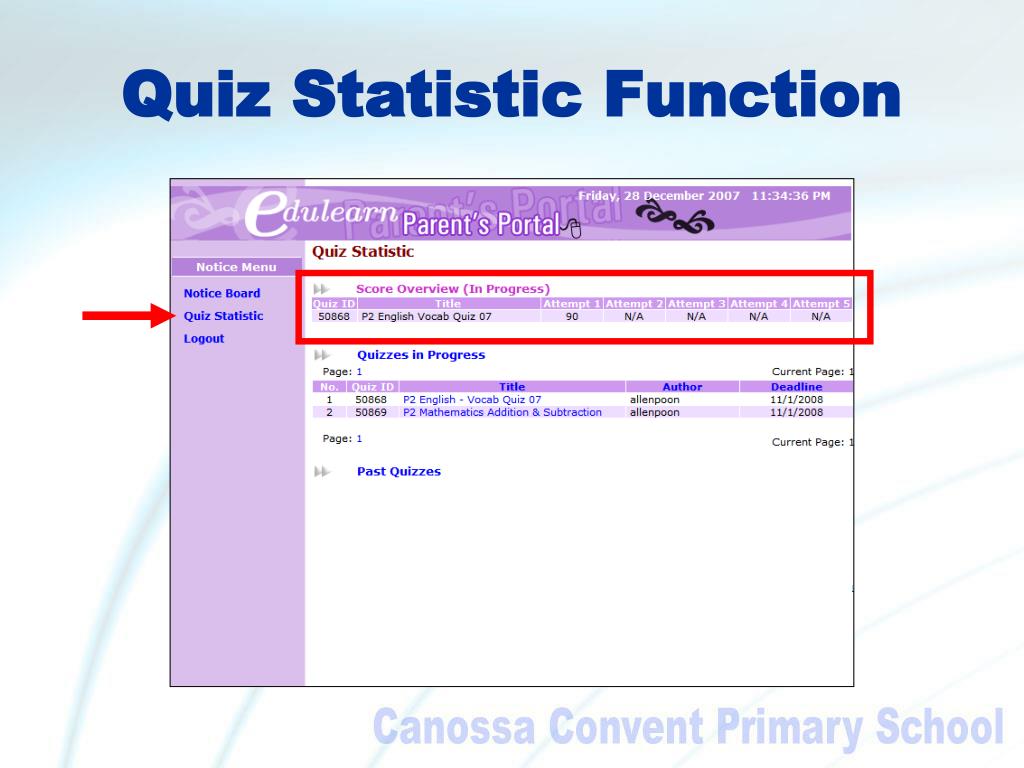 Quiz Statistic Function

edulearn Parent's Portal

Friday, 28 December 2007 11:34:36 PM

Notice Menu

Notice Board

Quiz Statistic

Logout

Quiz Statistic

Score Overview (In Progress)

| Quiz ID | Title | Attempt 1 | Attempt 2 | Attempt 3 | Attempt 4 | Attempt 5 |
|---|---|---|---|---|---|---|
| 50868 | P2 English Vocab Quiz 07 | 90 | N/A | N/A | N/A | N/A |

Quizzes in Progress

Page: 1

Current Page: 1

| No. | Quiz ID | Title | Author | Deadline |
|---|---|---|---|---|
| 1 | 50868 | P2 English - Vocab Quiz 07 | allenpoon | 11/1/2008 |
| 2 | 50869 | P2 Mathematics Addition & Subtraction | allenpoon | 11/1/2008 |

Page: 1

Current Page: 1

Past Quizzes

Canossa Convent Primary School